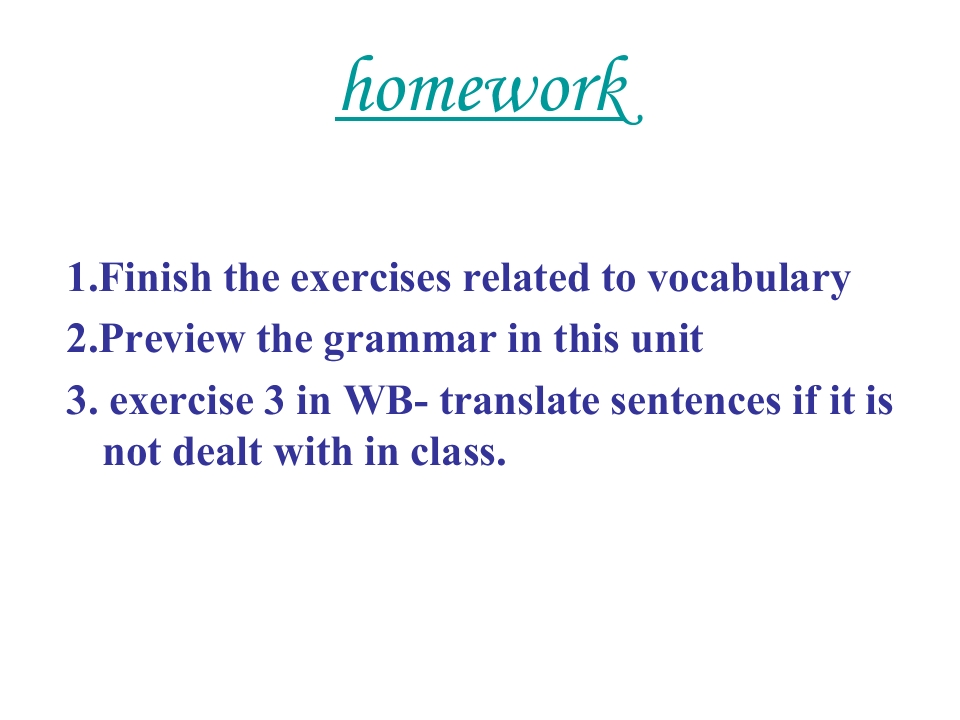 homework

1.Finish the exercises related to vocabulary
2.Preview the grammar in this unit
3. exercise 3 in WB- translate sentences if it is not dealt with in class.